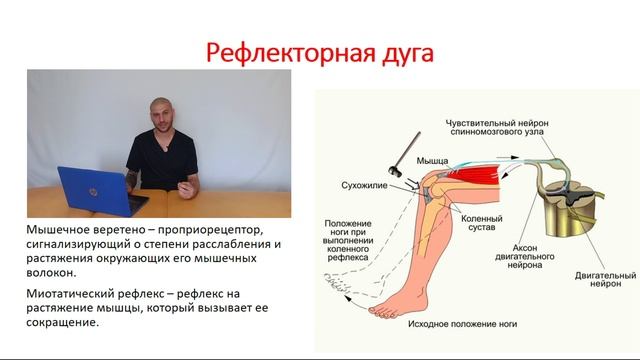 Рефлекторная дуга

Мышечное веретено – проприорецептор, сигнализирующий о степени расслабления и растяжения окружающих его мышечных волокон.

Миотатический рефлекс – рефлекс на растяжение мышцы, который вызывает ее сокращение.

Чувствительный нейрон спинномозгового узла

Мышца

Сухожилие

Положение ноги при выполнении коленного рефлекса

Коленный сустав

Аксон двигательного нейрона

Двигательный нейрон

Исходное положение ноги